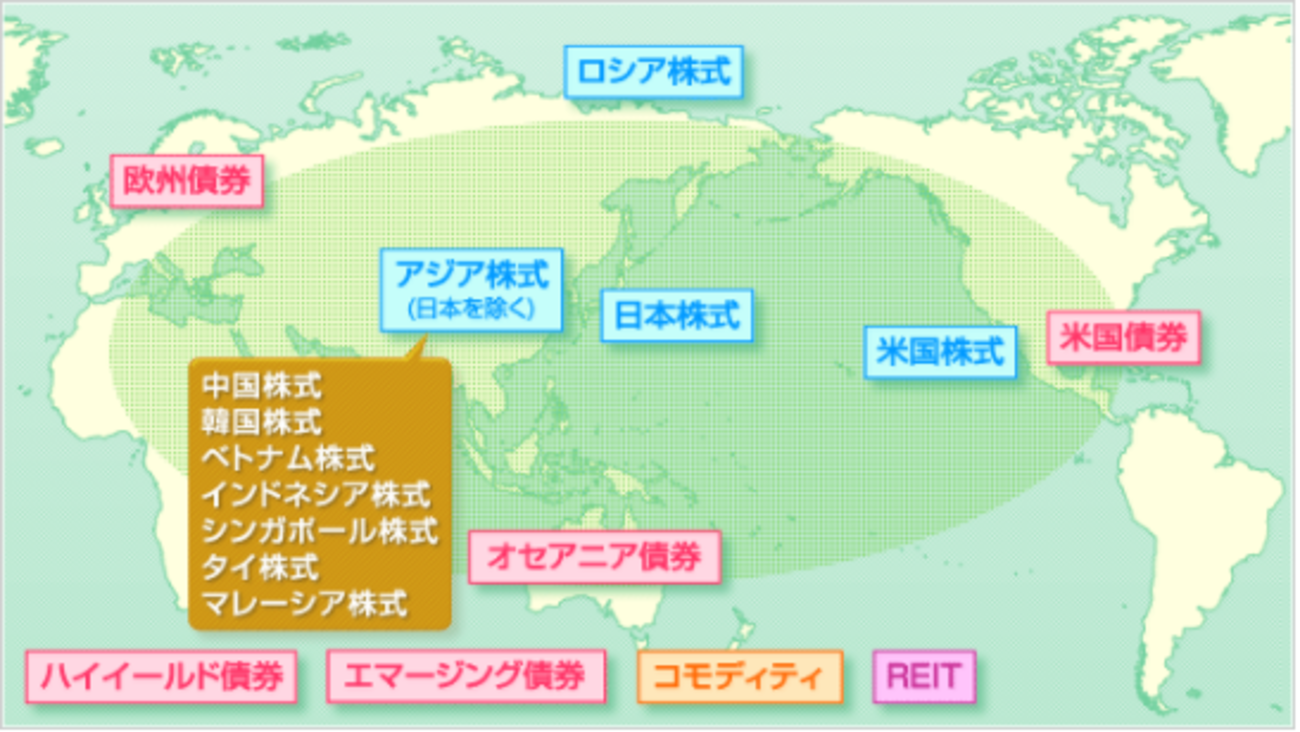 ロシア株式

欧州債券

アジア株式
(日本を除く)

日本株式

米国株式

米国債券

中国株式
韓国株式
ベトナム株式
インドネシア株式
シンガポール株式
タイ株式
マレーシア株式

オセアニア債券

ハイイールド債券

エマージング債券

コモディティ

REIT